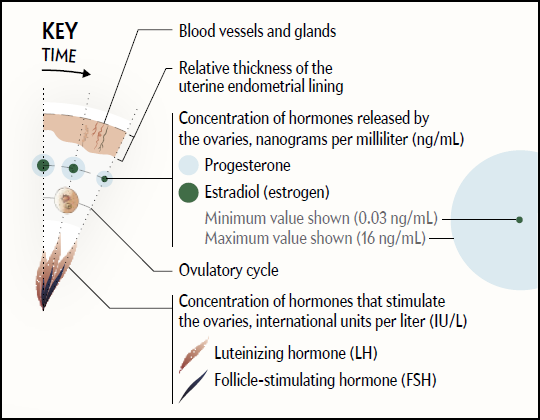 KEY
TIME

Blood vessels and glands

Relative thickness of the uterine endometrial lining

Concentration of hormones released by the ovaries, nanograms per milliliter (ng/mL)

Progesterone

Estradiol (estrogen)

Minimum value shown (0.03 ng/mL)

Maximum value shown (16 ng/mL)

Ovulatory cycle

Concentration of hormones that stimulate the ovaries, international units per liter (IU/L)

Luteinizing hormone (LH)

Follicle-stimulating hormone (FSH)